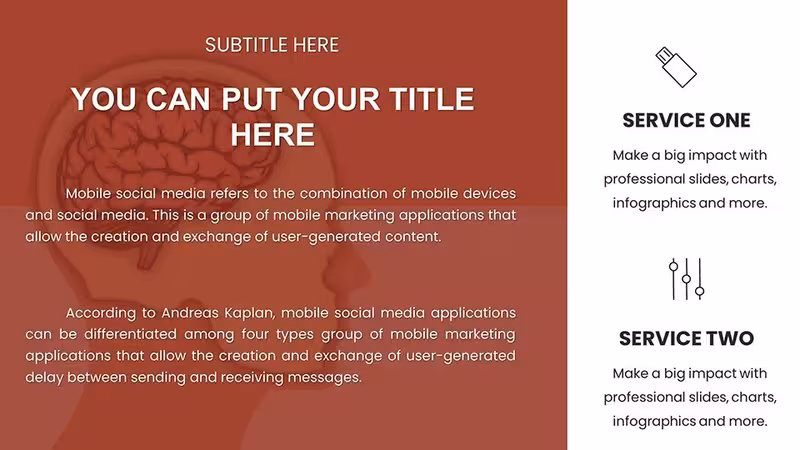 SUBTITLE HERE

YOU CAN PUT YOUR TITLE HERE

Mobile social media refers to the combination of mobile devices and social media. This is a group of mobile marketing applications that allow the creation and exchange of user-generated content.

According to Andreas Kaplan, mobile social media applications can be differentiated among four types group of mobile marketing applications that allow the creation and exchange of user-generated delay between sending and receiving messages.

SERVICE ONE

Make a big impact with professional slides, charts, infographics and more.

SERVICE TWO

Make a big impact with professional slides, charts, infographics and more.